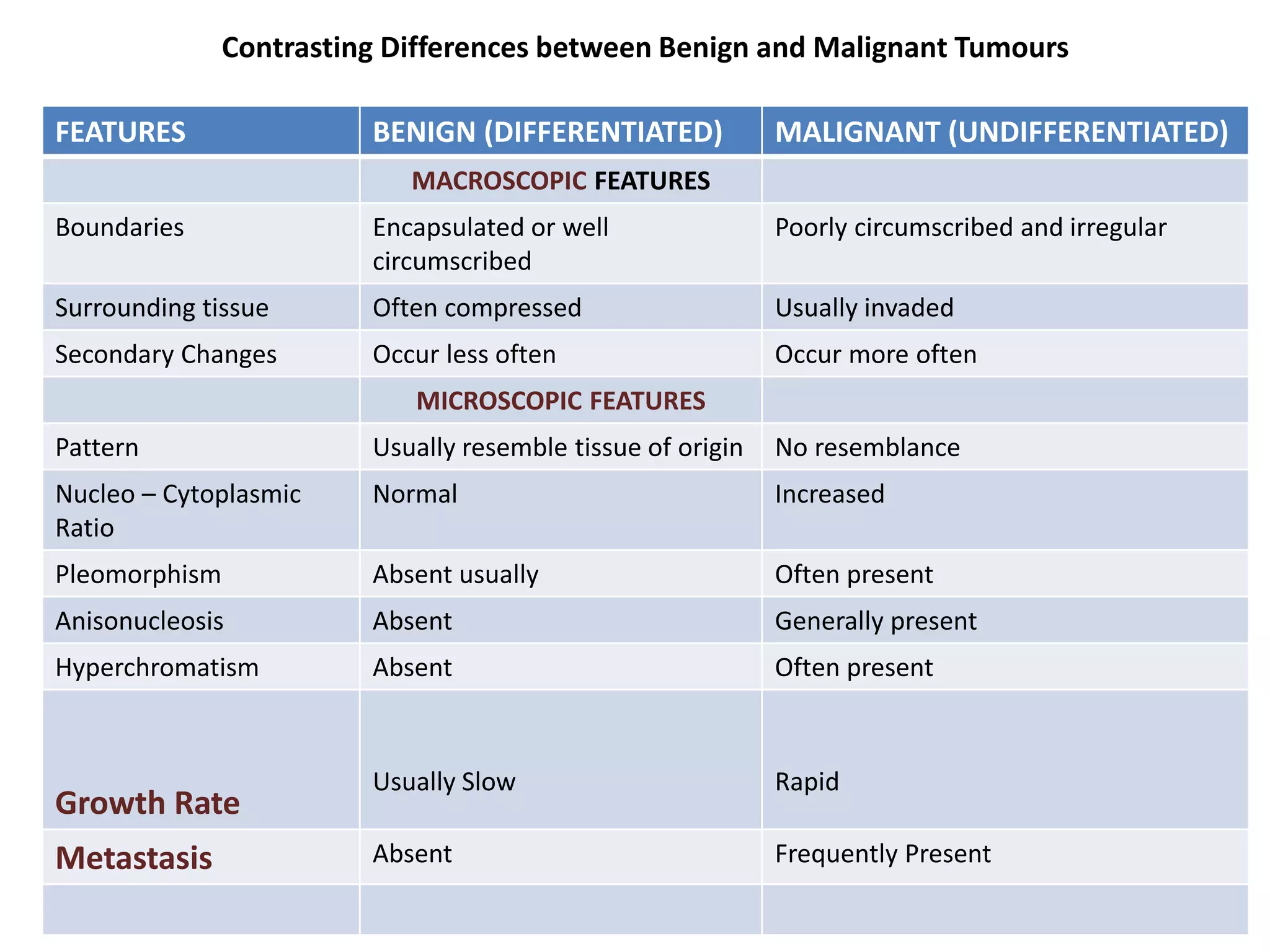 Contrasting Differences between Benign and Malignant Tumours

| FEATURES | BENIGN (DIFFERENTIATED) | MALIGNANT (UNDIFFERENTIATED) |
|---|---|---|
| | MACROSCOPIC FEATURES | |
| Boundaries | Encapsulated or well circumscribed | Poorly circumscribed and irregular |
| Surrounding tissue | Often compressed | Usually invaded |
| Secondary Changes | Occur less often | Occur more often |
| | MICROSCOPIC FEATURES | |
| Pattern | Usually resemble tissue of origin | No resemblance |
| Nucleo – Cytoplasmic Ratio | Normal | Increased |
| Pleomorphism | Absent usually | Often present |
| Anisonucleosis | Absent | Generally present |
| Hyperchromatism | Absent | Often present |
| Growth Rate | Usually Slow | Rapid |
| Metastasis | Absent | Frequently Present |
| | | |